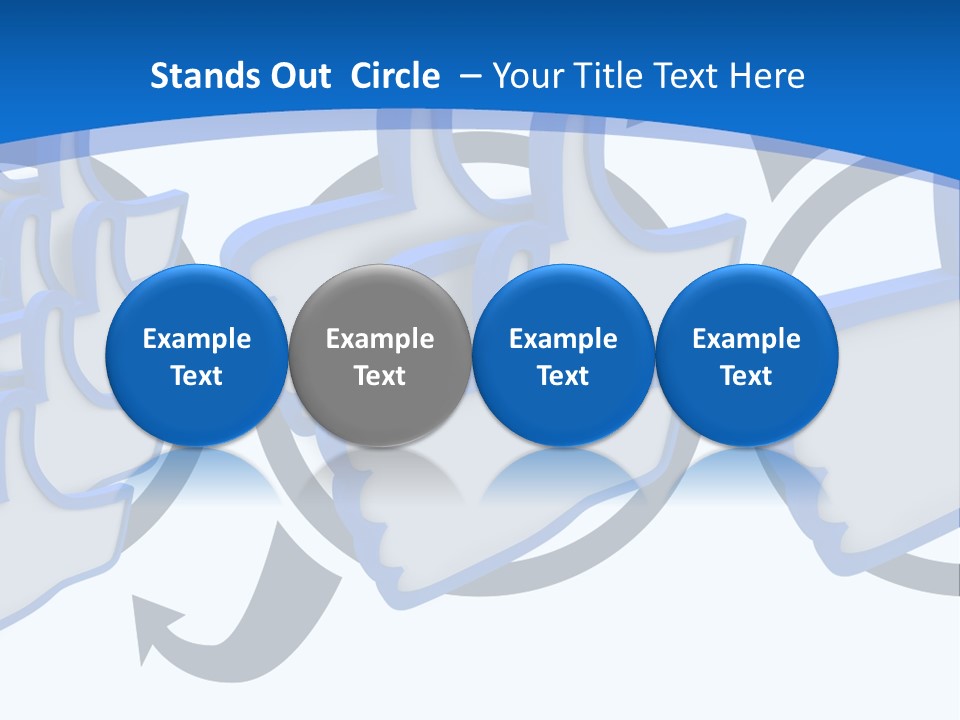 Stands Out Circle – Your Title Text Here

Example Text

Example Text

Example Text

Example Text